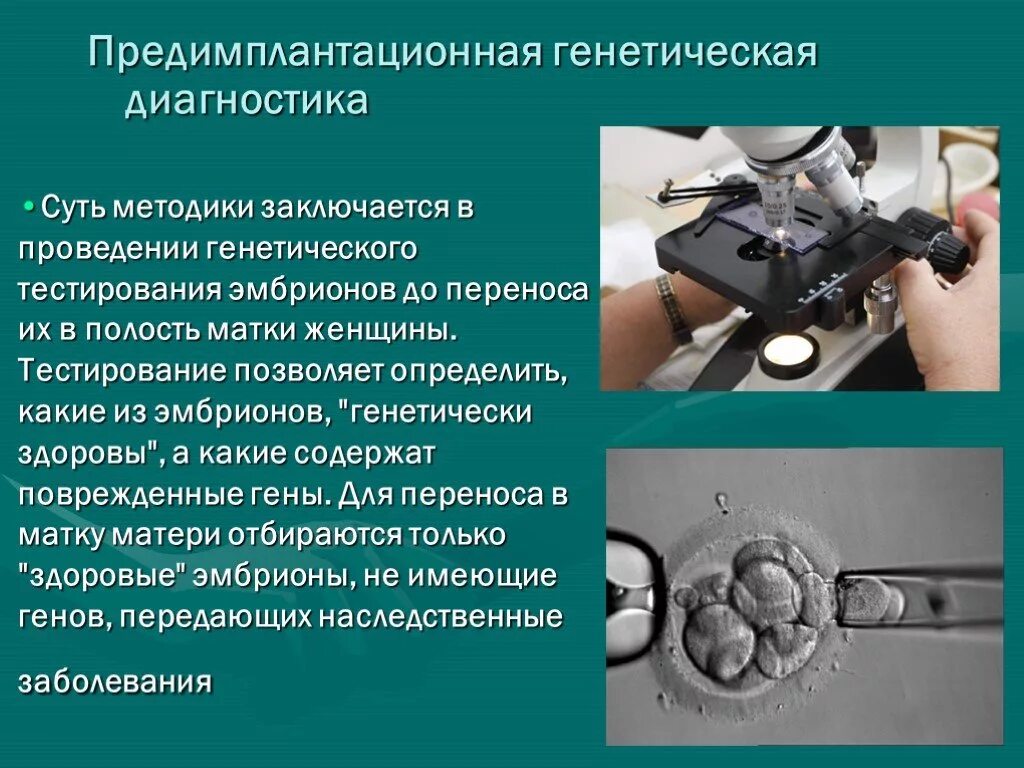 Предимплантационная генетическая диагностика

• Суть методики заключается в проведении генетического тестирования эмбрионов до переноса их в полость матки женщины. Тестирование позволяет определить, какие из эмбрионов, "генетически здоровы", а какие содержат поврежденные гены. Для переноса в матку матери отбираются только "здоровые" эмбрионы, не имеющие генов, передающих наследственные

заболевания